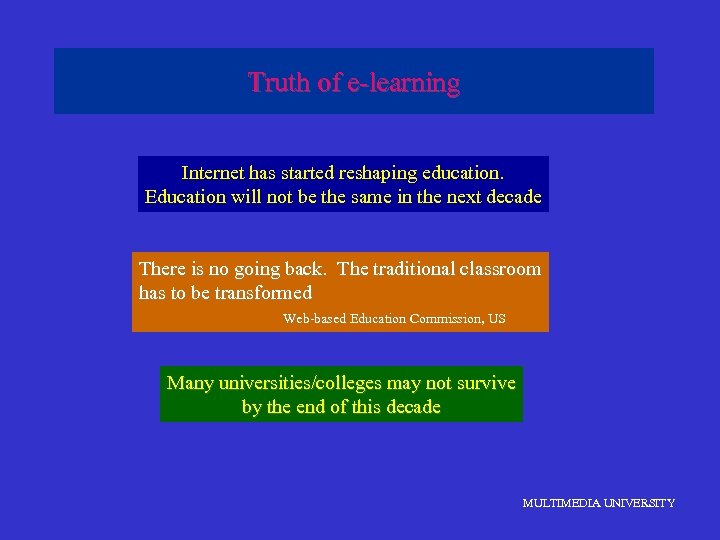 Truth of e-learning

Internet has started reshaping education. Education will not be the same in the next decade

There is no going back. The traditional classroom has to be transformed

Web-based Education Commission, US

Many universities/colleges may not survive by the end of this decade

MULTIMEDIA UNIVERSITY